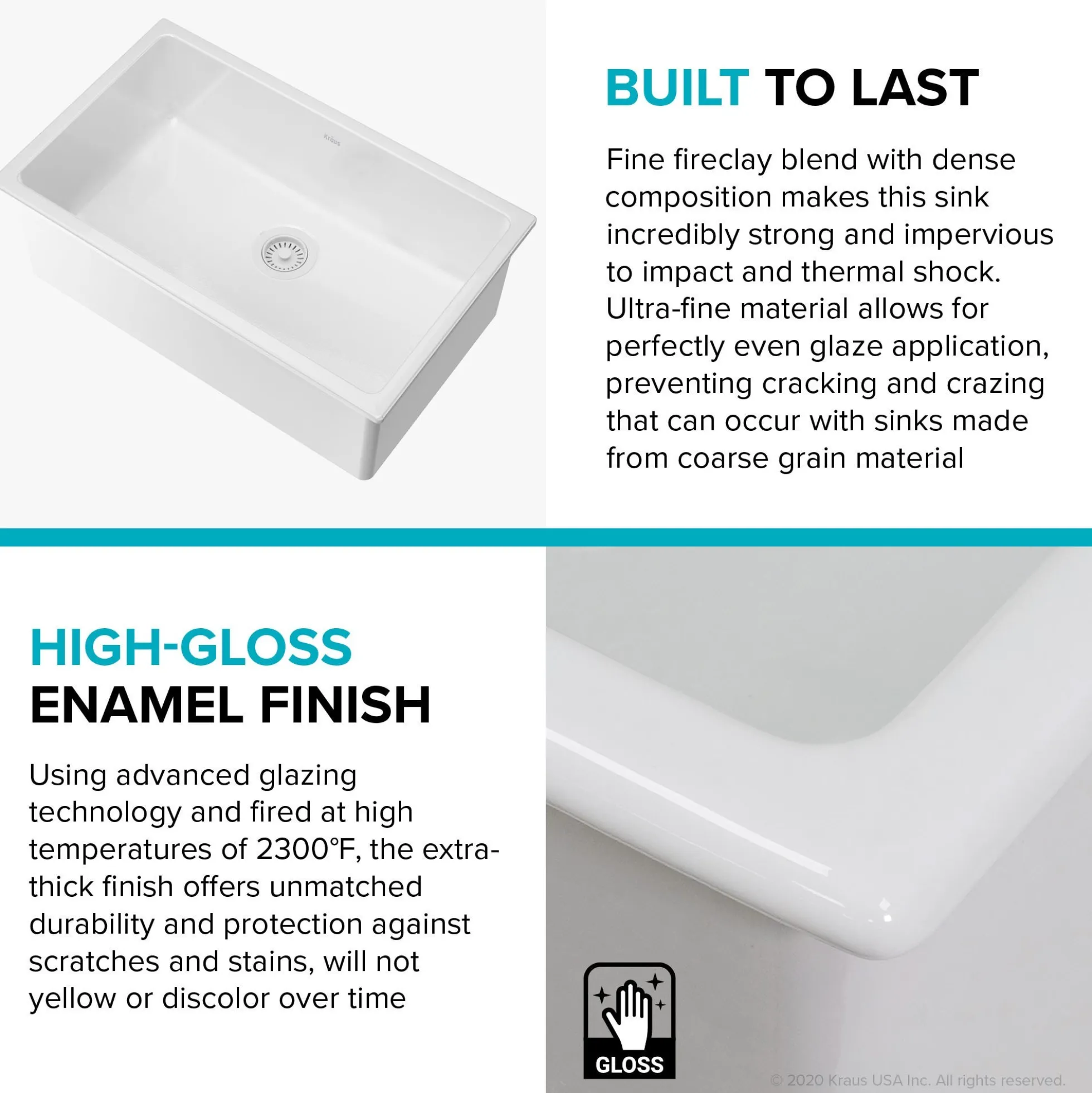 Kraus

BUILT TO LAST

Fine fireclay blend with dense composition makes this sink incredibly strong and impervious to impact and thermal shock. Ultra-fine material allows for perfectly even glaze application, preventing cracking and crazing that can occur with sinks made from coarse grain material

HIGH-GLOSS
ENAMEL FINISH

Using advanced glazing technology and fired at high temperatures of 2300°F, the extra-thick finish offers unmatched durability and protection against scratches and stains, will not yellow or discolor over time

GLOSS

© 2020 Kraus USA Inc. All rights reserved.